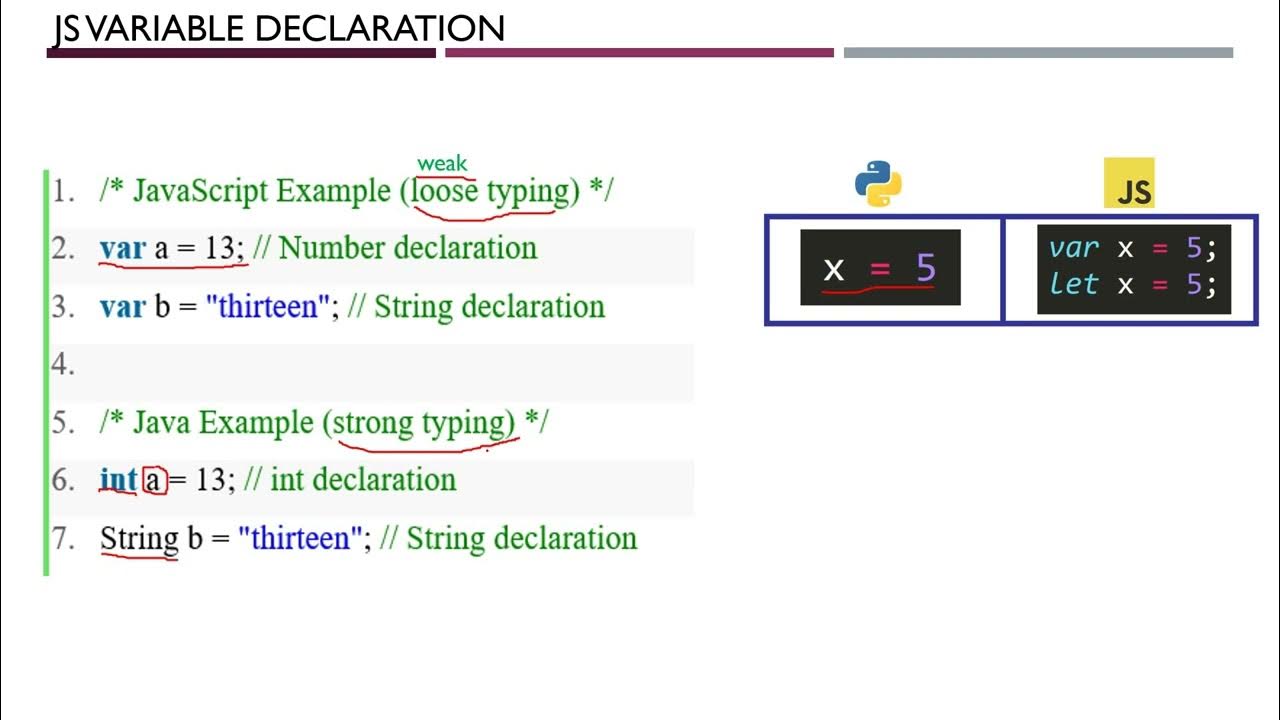 JS VARIABLE DECLARATION

weak

1. /* JavaScript Example (loose typing) */
2. var a = 13; // Number declaration
3. var b = "thirteen"; // String declaration
4.
5. /* Java Example (strong typing) */
6. int a = 13; // int declaration
7. String b = "thirteen"; // String declaration

JS

x = 5

var x = 5;
let x = 5;